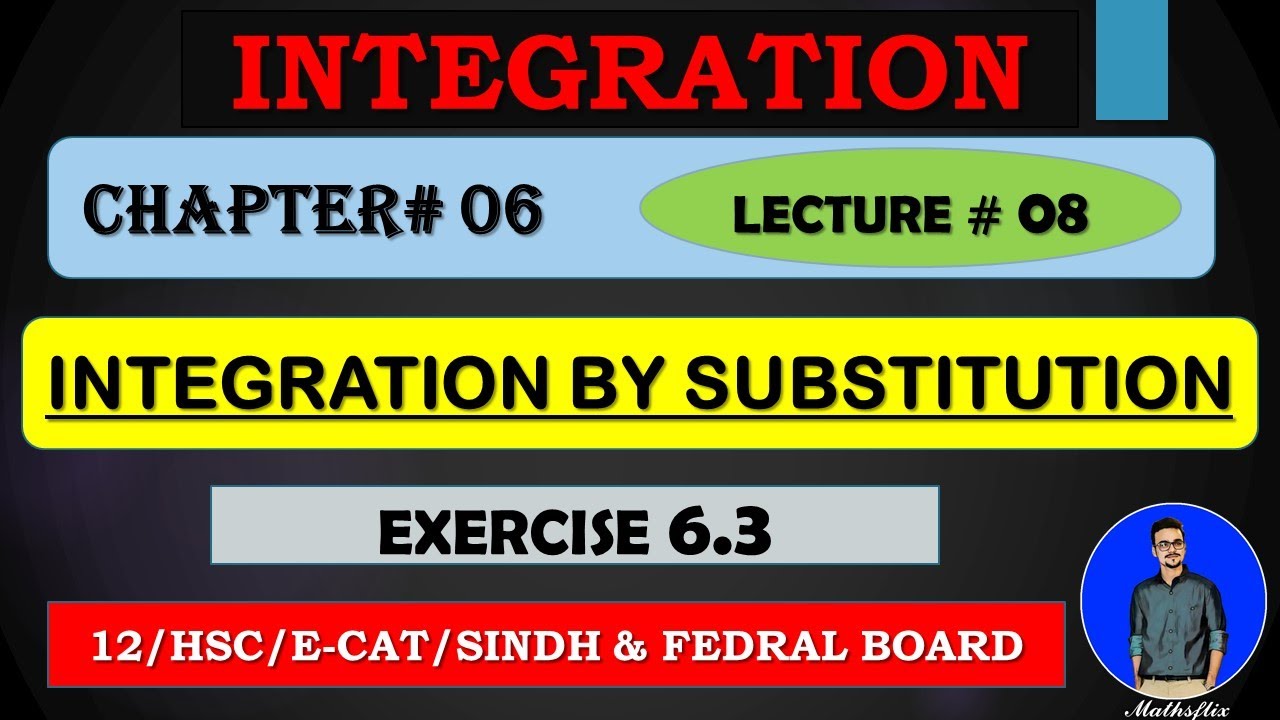 INTEGRATION

CHAPTER# 06

LECTURE # 08

INTEGRATION BY SUBSTITUTION

EXERCISE 6.3

12/HSC/E-CAT/SINDH & FEDRAL BOARD

Mathsflix